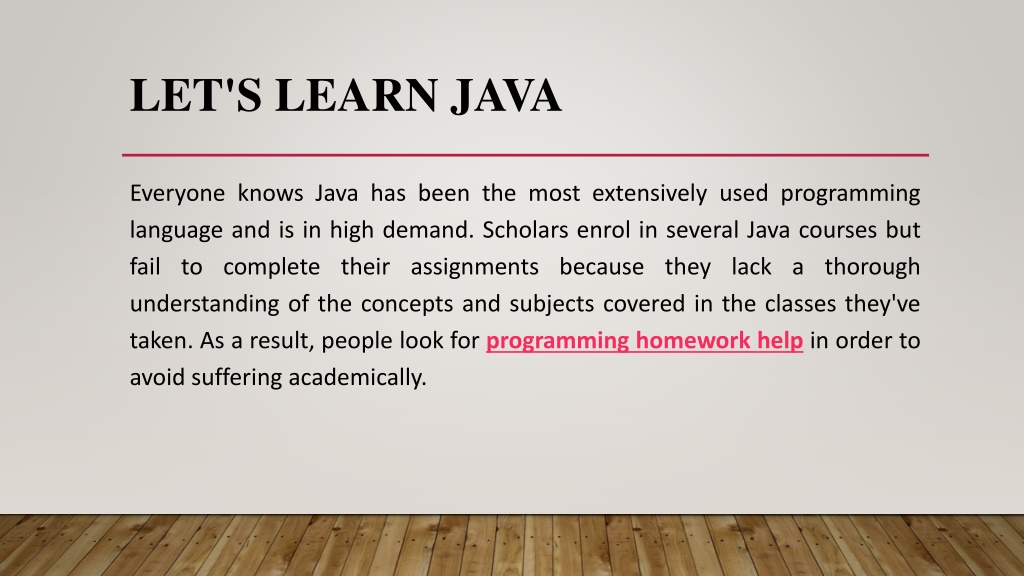 LET'S LEARN JAVA

Everyone knows Java has been the most extensively used programming language and is in high demand. Scholars enrol in several Java courses but fail to complete their assignments because they lack a thorough understanding of the concepts and subjects covered in the classes they've taken. As a result, people look for programming homework help in order to avoid suffering academically.